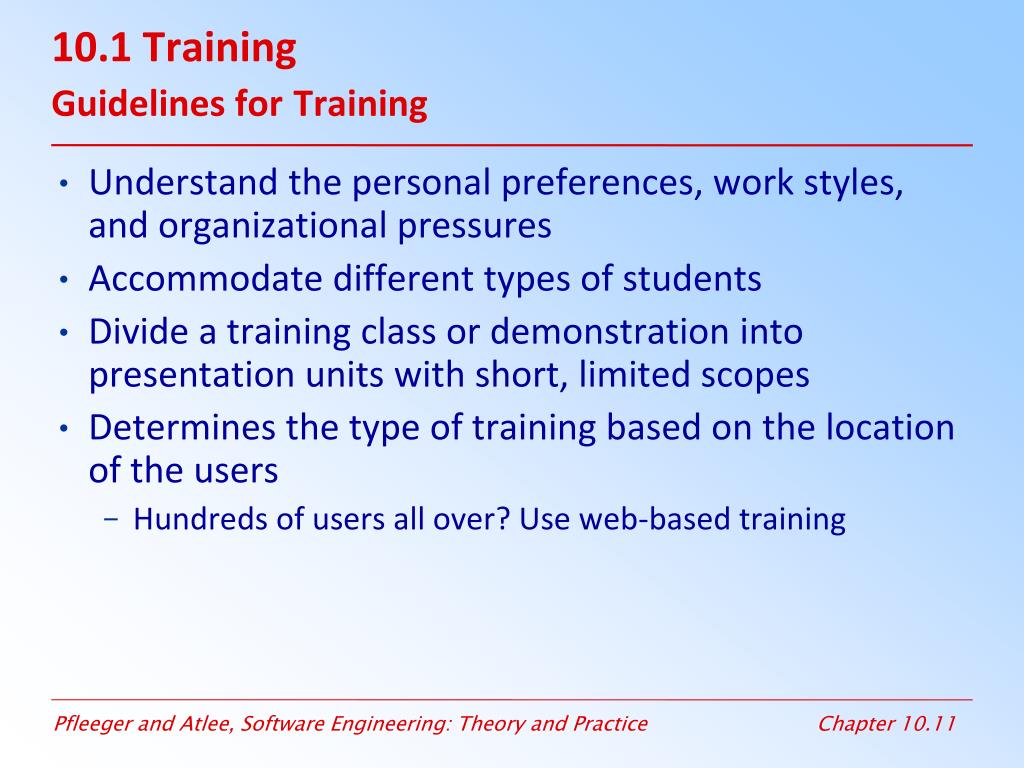 10.1 Training
Guidelines for Training

• Understand the personal preferences, work styles, and organizational pressures
• Accommodate different types of students
• Divide a training class or demonstration into presentation units with short, limited scopes
• Determines the type of training based on the location of the users
 – Hundreds of users all over? Use web-based training

Pfleeger and Atlee, Software Engineering: Theory and Practice Chapter 10.11